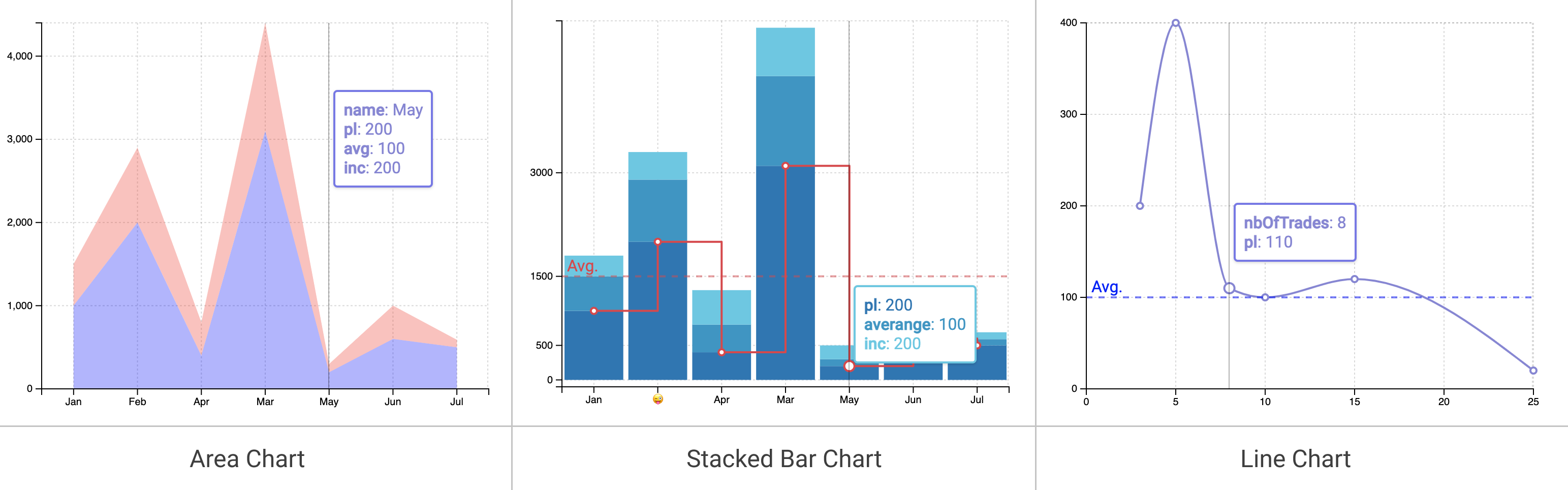 4,000
3,000
2,000
1,000
0
Jan Feb Apr Mar May Jun Jul

name: May
pl: 200
avg: 100
inc: 200

Area Chart

3000
1500
500
0
Avg.
Jan 😜 Apr Mar May Jun Jul

pl: 200
averange: 100
inc: 200

Stacked Bar Chart

400
300
200
100
0
Avg.
0 5 10 15 20 25

nbOfTrades: 8
pl: 110

Line Chart